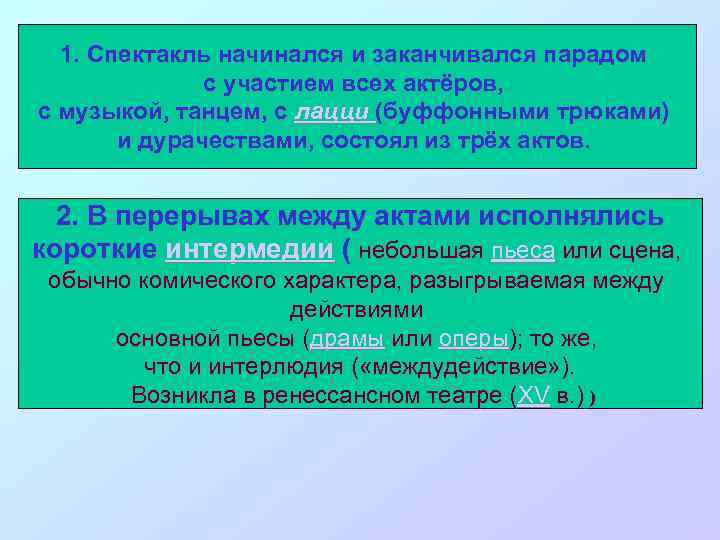 1. Спектакль начинался и заканчивался парадом с участием всех актёров, с музыкой, танцем, с лацци (буффонными трюками) и дурачествами, состоял из трёх актов.

2. В перерывах между актами исполнялись короткие интермедии ( небольшая пьеса или сцена, обычно комического характера, разыгрываемая между действиями основной пьесы (драмы или оперы); то же, что и интерлюдия («междудействие»). Возникла в ренессансном театре (XV в.) )